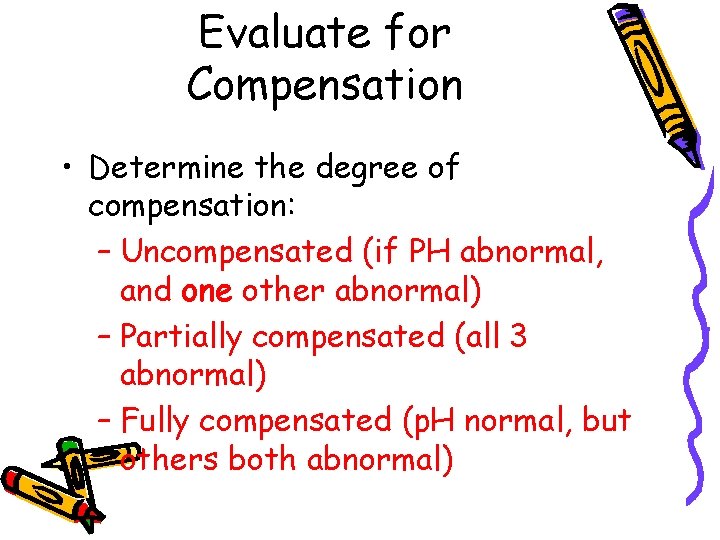 Evaluate for Compensation

• Determine the degree of compensation:
– Uncompensated (if PH abnormal, and one other abnormal)
– Partially compensated (all 3 abnormal)
– Fully compensated (pH normal, but others both abnormal)